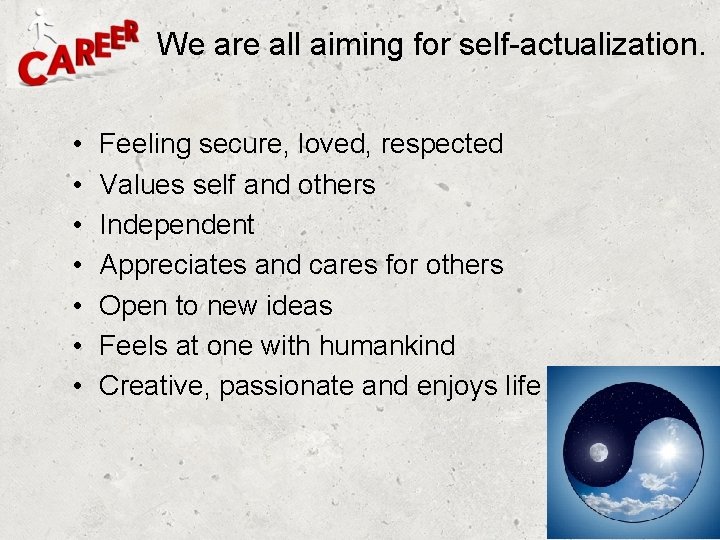 CAREER

We are all aiming for self-actualization.

• Feeling secure, loved, respected
• Values self and others
• Independent
• Appreciates and cares for others
• Open to new ideas
• Feels at one with humankind
• Creative, passionate and enjoys life